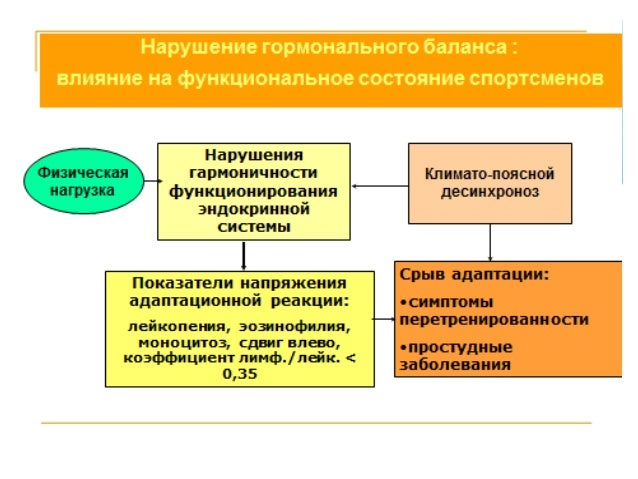 Нарушение гормонального баланса :
влияние на функциональное состояние спортсменов

Физическая нагрузка

Нарушения гармоничности функционирования эндокринной системы

Климато-поясной десинхроноз

Показатели напряжения адаптационной реакции:

лейкопения, эозинофилия, моноцитоз, сдвиг влево, коэффициент лимф./лейк. < 0,35

Срыв адаптации:

•симптомы перетренированности

•простудные заболевания